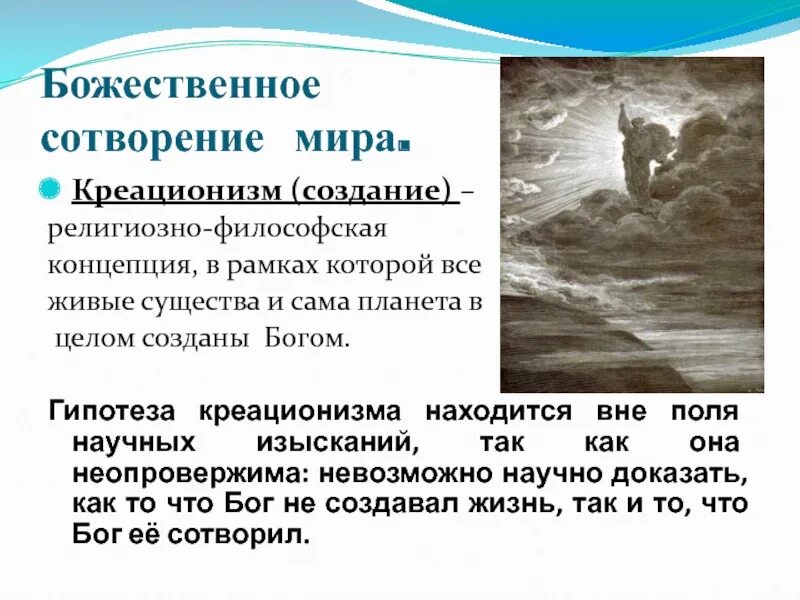 Божественное сотворение мира.

Креационизм (создание) – религиозно-философская концепция, в рамках которой все живые существа и сама планета в целом созданы Богом.

Гипотеза креационизма находится вне поля научных изысканий, так как она неопровержима: невозможно научно доказать, как то что Бог не создавал жизнь, так и то, что Бог её сотворил.